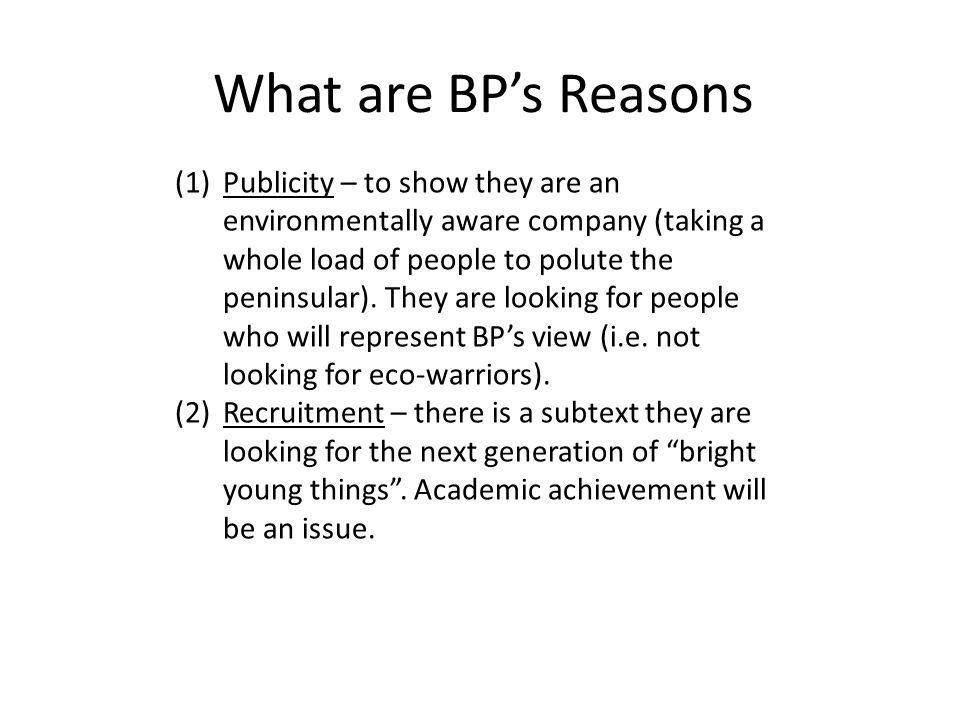 What are BP’s Reasons

(1) Publicity – to show they are an environmentally aware company (taking a whole load of people to polute the peninsular). They are looking for people who will represent BP’s view (i.e. not looking for eco-warriors).
(2) Recruitment – there is a subtext they are looking for the next generation of “bright young things”. Academic achievement will be an issue.